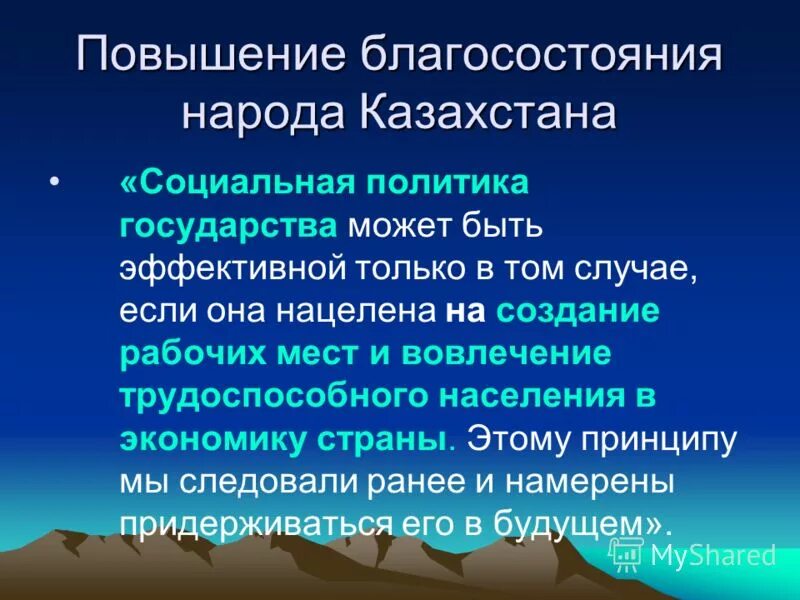 Повышение благосостояния народа Казахстана

• «Социальная политика государства может быть эффективной только в том случае, если она нацелена на создание рабочих мест и вовлечение трудоспособного населения в экономику страны. Этому принципу мы следовали ранее и намерены придерживаться его в будущем».

MyShared